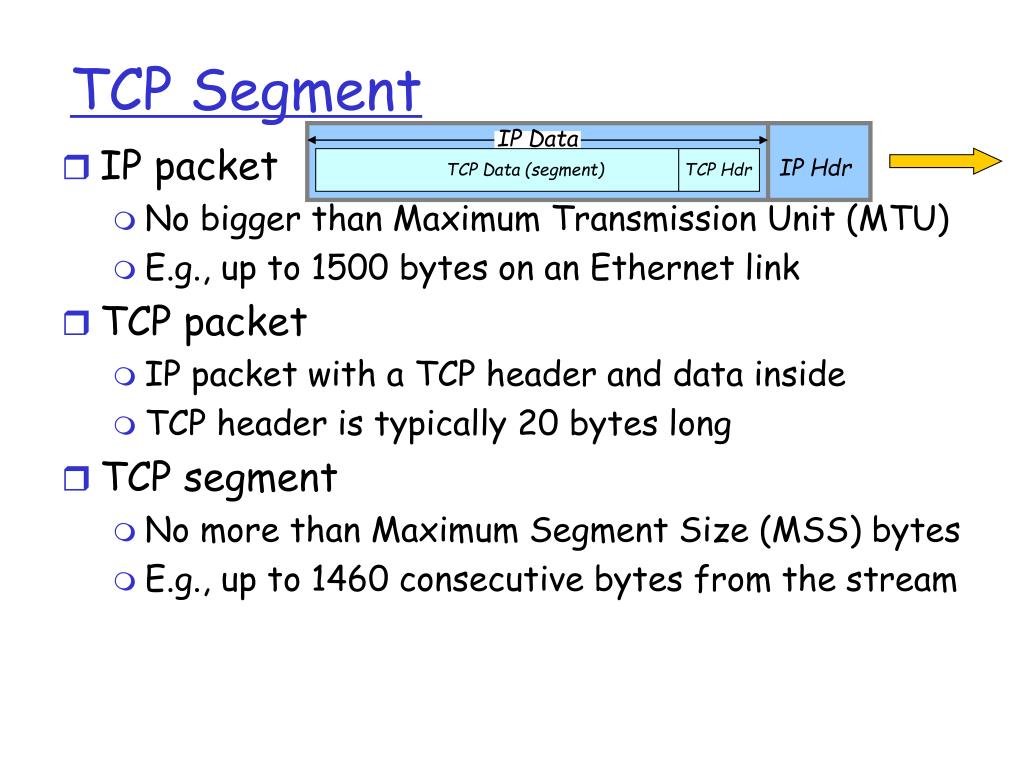 TCP Segment

IP Data
TCP Data (segment)
TCP Hdr
IP Hdr

IP packet
No bigger than Maximum Transmission Unit (MTU)
E.g., up to 1500 bytes on an Ethernet link

TCP packet
IP packet with a TCP header and data inside
TCP header is typically 20 bytes long

TCP segment
No more than Maximum Segment Size (MSS) bytes
E.g., up to 1460 consecutive bytes from the stream